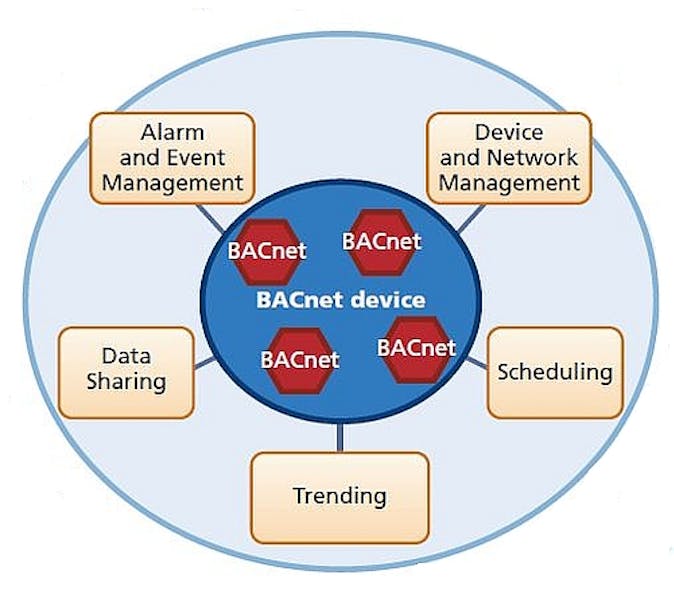 Alarm and Event Management

Device and Network Management

BACnet

BACnet

BACnet device

BACnet

BACnet

Data Sharing

Scheduling

Trending